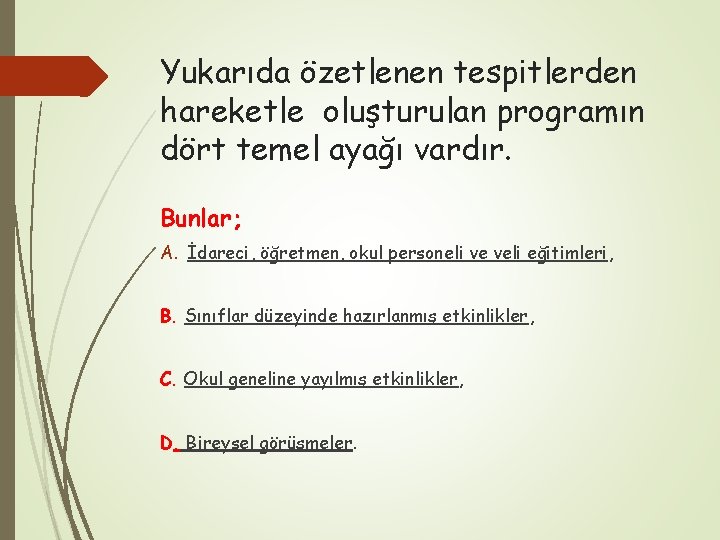 Yukarıda özetlenen tespitlerden hareketle oluşturulan programın dört temel ayağı vardır.

Bunlar;

A. İdareci, öğretmen, okul personeli ve veli eğitimleri,

B. Sınıflar düzeyinde hazırlanmış etkinlikler,

C. Okul geneline yayılmış etkinlikler,

D. Bireysel görüşmeler.